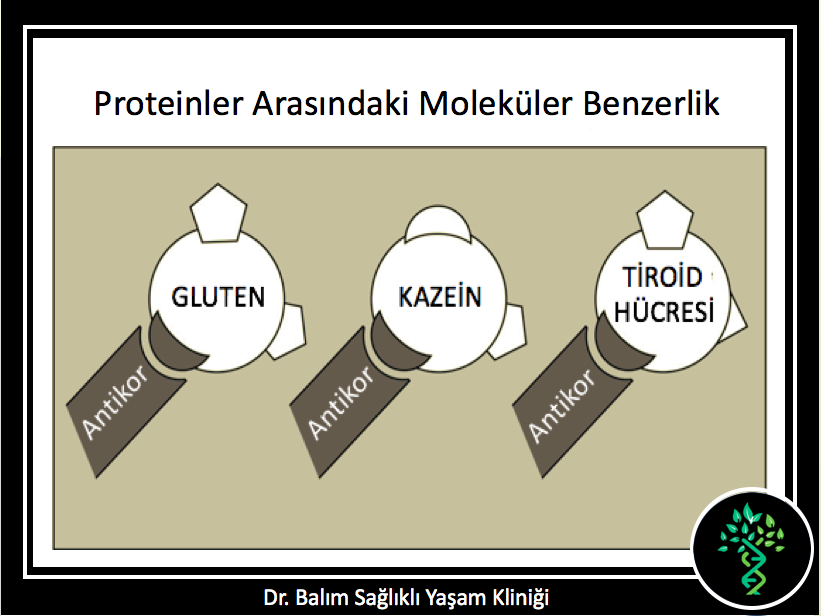 Proteinler Arasındaki Moleküler Benzerlik

GLUTEN

Antikor

KAZEİN

Antikor

TİROİD HÜCRESİ

Antikor

Dr. Balım Sağlıklı Yaşam Kliniği